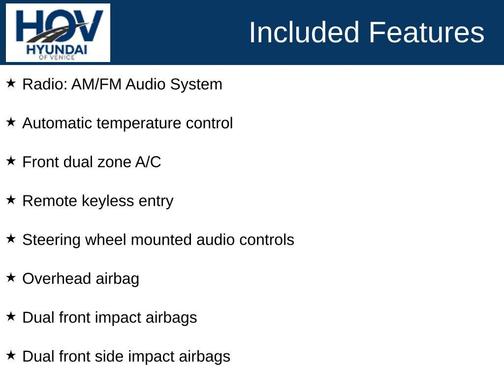 HOV
HYUNDAI
OF VENICE

Included Features

★ Radio: AM/FM Audio System

★ Automatic temperature control

★ Front dual zone A/C

★ Remote keyless entry

★ Steering wheel mounted audio controls

★ Overhead airbag

★ Dual front impact airbags

★ Dual front side impact airbags